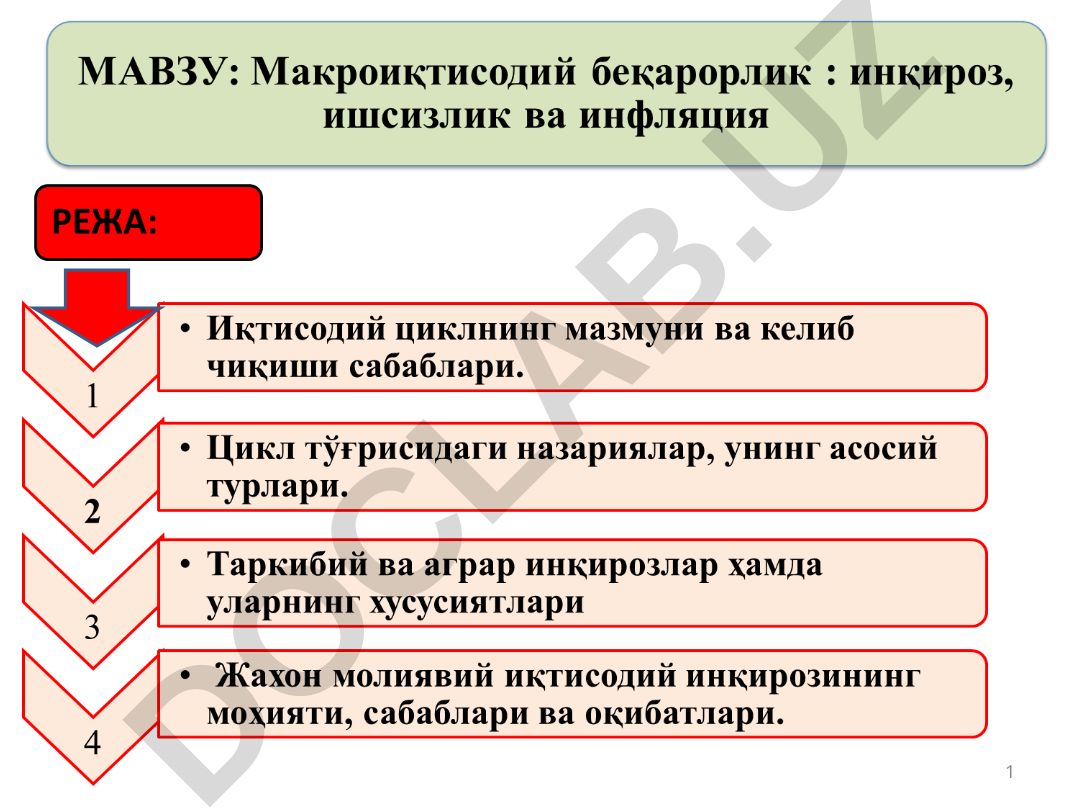 МАВЗУ: Макроиқтисодий беқарорлик : инқироз, ишсизлик ва инфляция

РЕЖА:

1
• Иқтисодий циклнинг мазмуни ва келиб чиқиши сабаблари.

2
• Цикл тўғрисидаги назариялар, унинг асосий турлари.

3
• Таркибий ва аграр инқирозлар ҳамда уларнинг хусусиятлари

4
• Жахон молиявий иқтисодий инқирозининг моҳияти, сабаблари ва оқибатлари.

DOCLAB.UZ

1